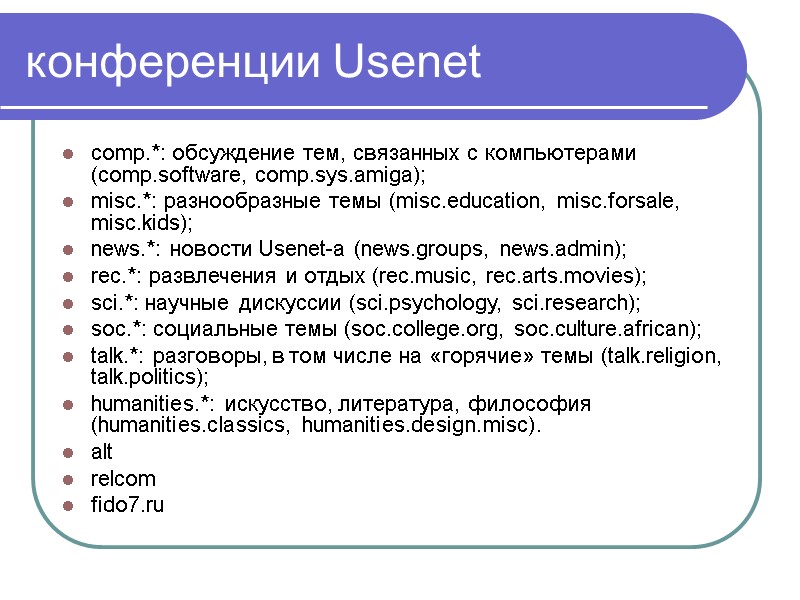 конференции Usenet

- comp.*: обсуждение тем, связанных с компьютерами (comp.software, comp.sys.amiga);
- misc.*: разнообразные темы (misc.education, misc.forsale, misc.kids);
- news.*: новости Usenet-а (news.groups, news.admin);
- rec.*: развлечения и отдых (rec.music, rec.arts.movies);
- sci.*: научные дискуссии (sci.psychology, sci.research);
- soc.*: социальные темы (soc.college.org, soc.culture.african);
- talk.*: разговоры, в том числе на «горячие» темы (talk.religion, talk.politics);
- humanities.*: искусство, литература, философия (humanities.classics, humanities.design.misc).
- alt
- relcom
- fido7.ru